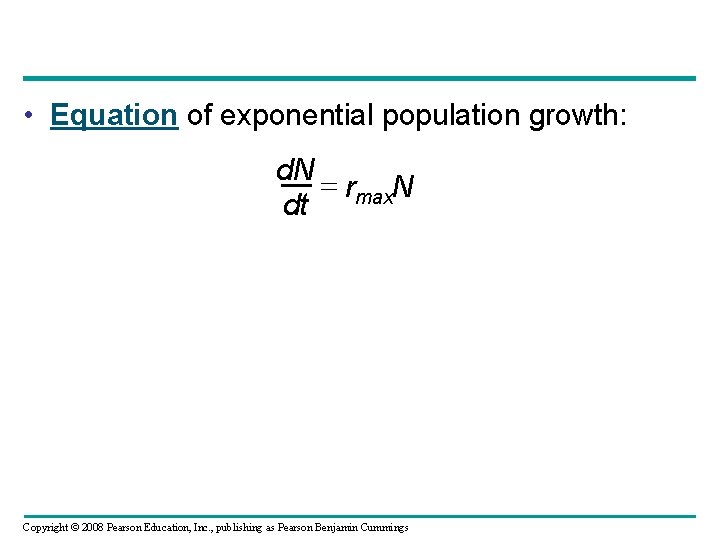 • Equation of exponential population growth:

$\frac{dN}{dt} = r_{max}N$

Copyright © 2008 Pearson Education, Inc., publishing as Pearson Benjamin Cummings